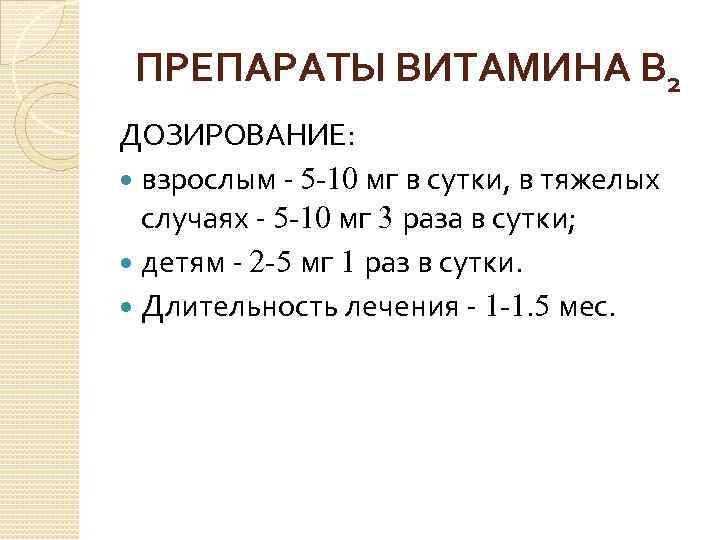 ПРЕПАРАТЫ ВИТАМИНА $B_2$

ДОЗИРОВАНИЕ:

- взрослым - 5-10 мг в сутки, в тяжелых случаях - 5-10 мг 3 раза в сутки;
- детям - 2-5 мг 1 раз в сутки.
- Длительность лечения - 1-1.5 мес.